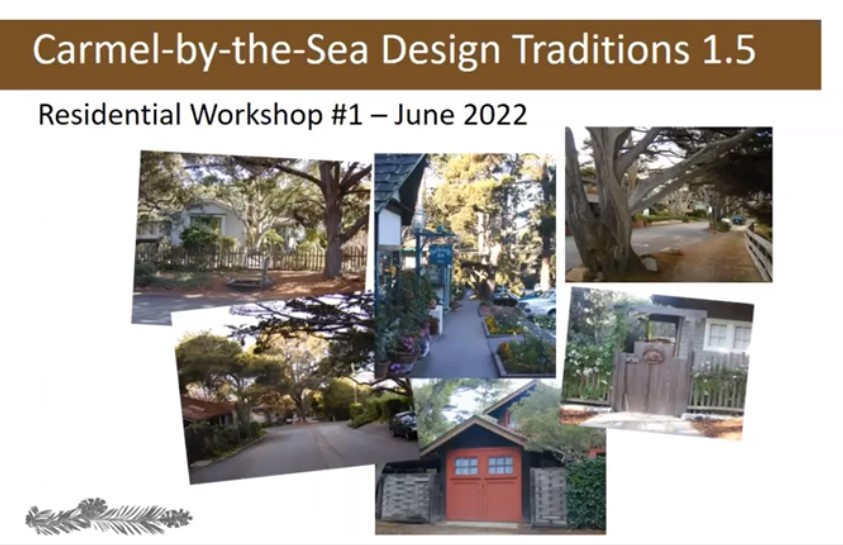 Carmel-by-the-Sea Design Traditions 1.5

Residential Workshop #1 – June 2022